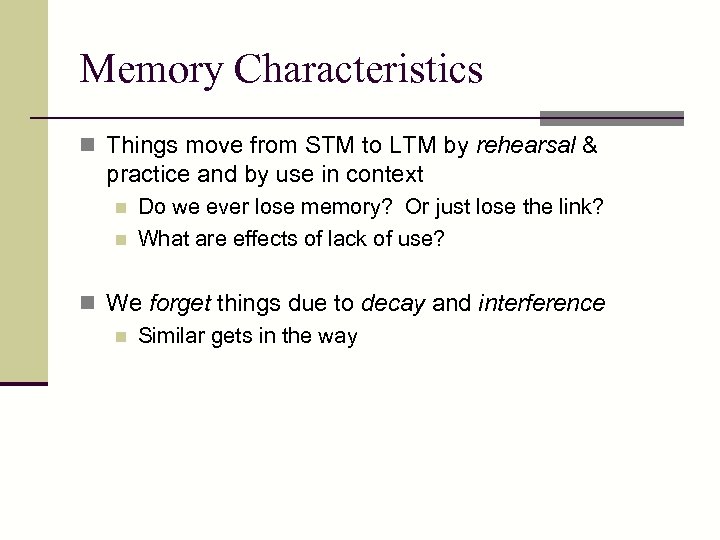 Memory Characteristics

Things move from STM to LTM by rehearsal & practice and by use in context

Do we ever lose memory?  Or just lose the link?

What are effects of lack of use?

We forget things due to decay and interference

Similar gets in the way